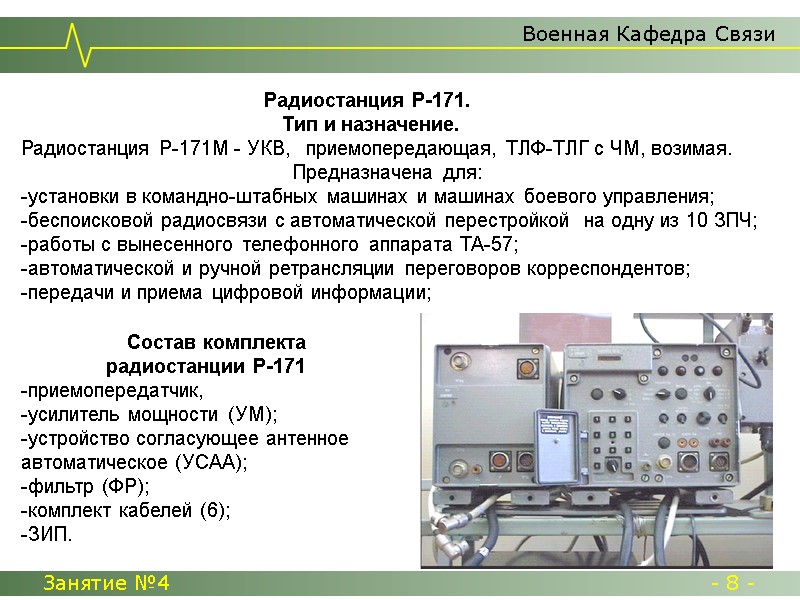 Военная Кафедра Связи

Радиостанция Р-171.
Тип и назначение.
Радиостанция Р-171М - УКВ, приемопередающая, ТЛФ-ТЛГ с ЧМ, возимая.
Предназначена для:
-установки в командно-штабных машинах и машинах боевого управления;
-беспоисковой радиосвязи с автоматической перестройкой на одну из 10 ЗПЧ;
-работы с вынесенного телефонного аппарата ТА-57;
-автоматической и ручной ретрансляции переговоров корреспондентов;
-передачи и приема цифровой информации;

Состав комплекта
радиостанции Р-171
-приемопередатчик,
-усилитель мощности (УМ);
-устройство согласующее антенное автоматическое (УСАА);
-фильтр (ФР);
-комплект кабелей (6);
-ЗИП.

Занятие №4

- 8 -